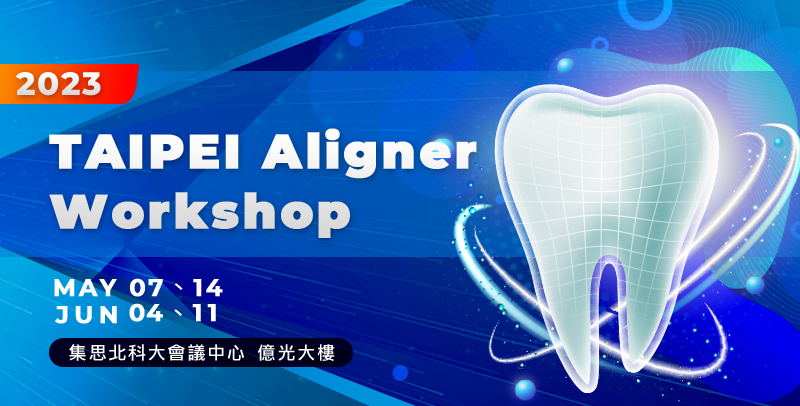 2023

TAIPEI Aligner Workshop

MAY 07、14
JUN 04、11

集思北科大會議中心 億光大樓